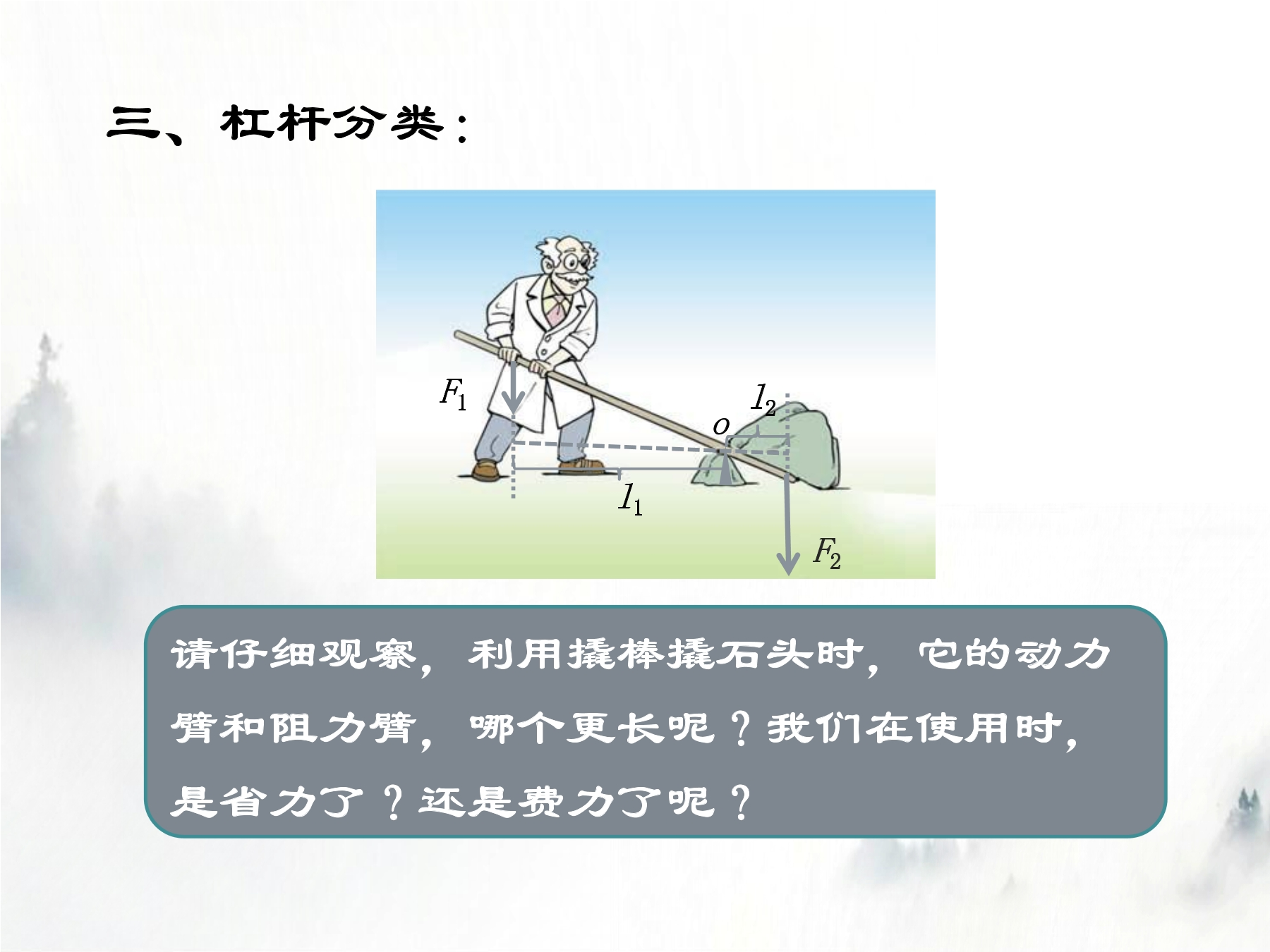 三、杠杆分类：

$F_1$

$l_2$

$o$

$l_1$

$F_2$

请仔细观察，利用撬棒撬石头时，它的动力臂和阻力臂，哪个更长呢？我们在使用时，是省力了？还是费力了呢？